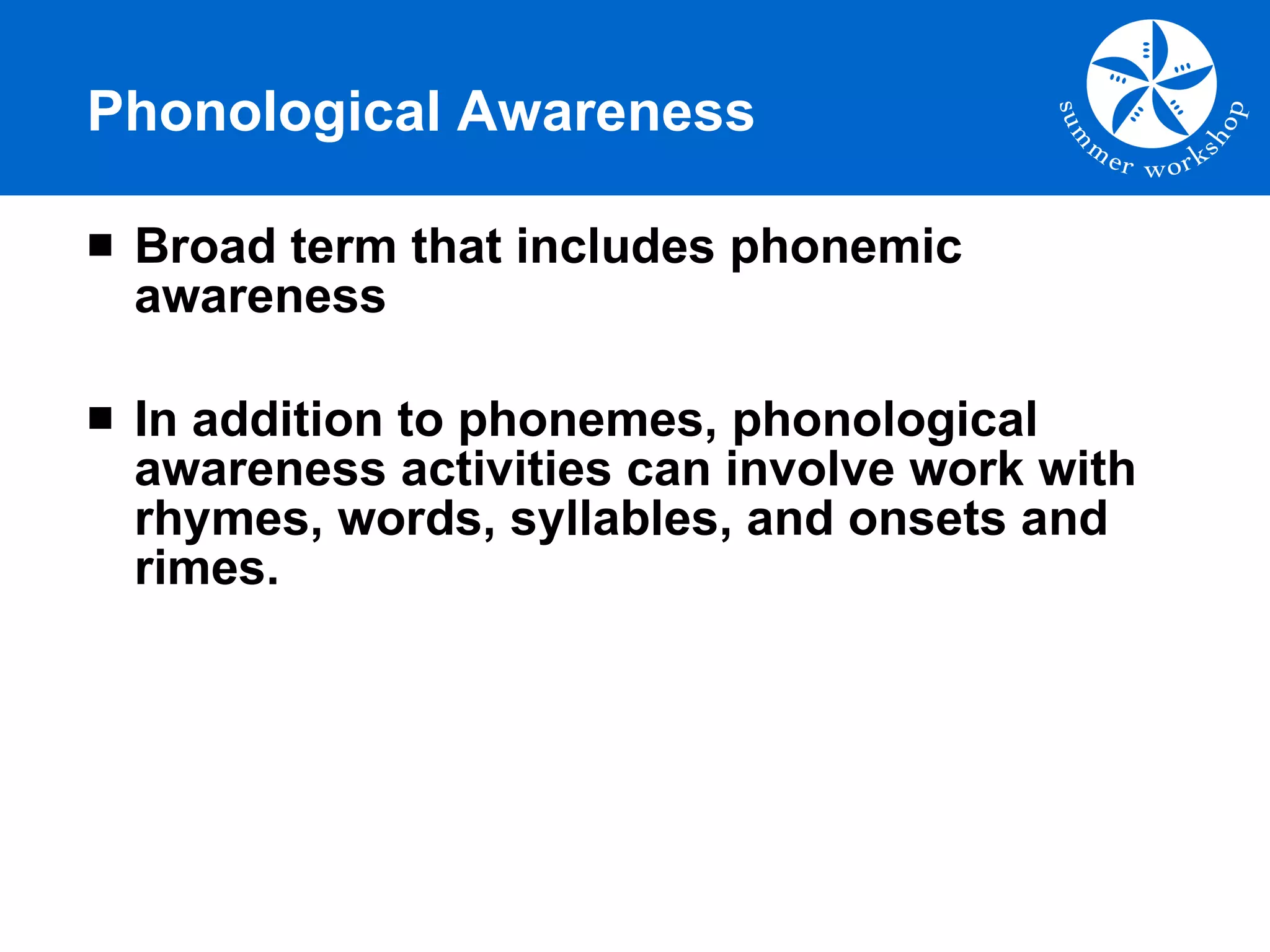 Phonological Awareness

summer workshop

■ Broad term that includes phonemic awareness

■ In addition to phonemes, phonological awareness activities can involve work with rhymes, words, syllables, and onsets and rimes.